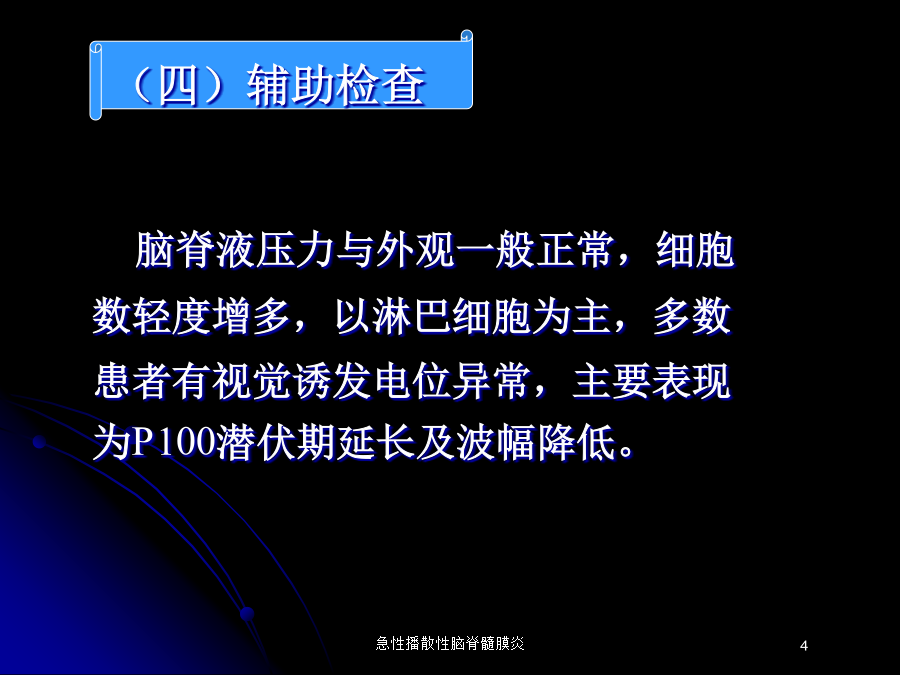 （四）辅助检查

脑脊液压力与外观一般正常，细胞数轻度增多，以淋巴细胞为主，多数患者有视觉诱发电位异常，主要表现为P100潜伏期延长及波幅降低。

急性播散性脑脊髓膜炎

4